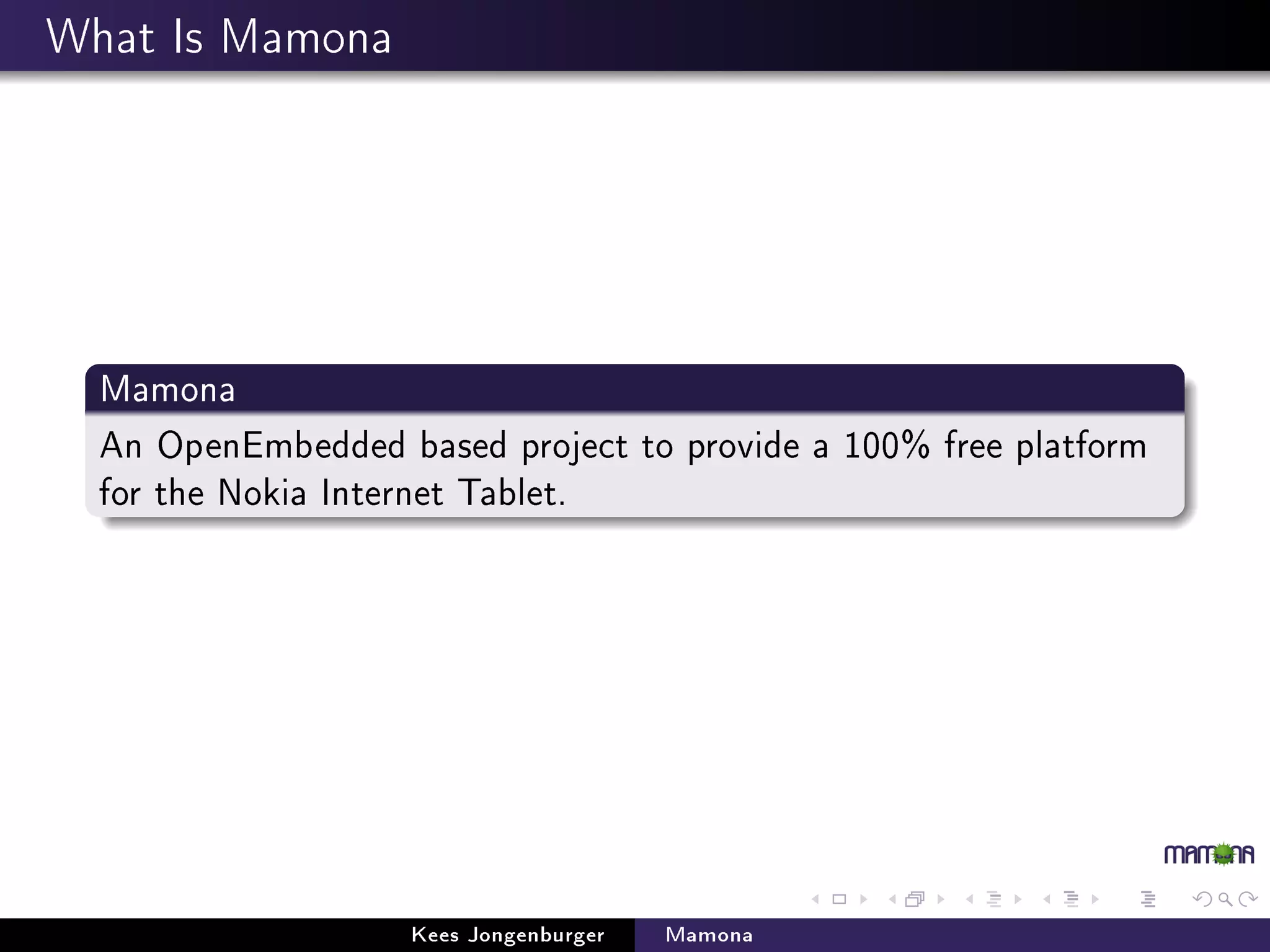 What Is Mamona

Mamona

An OpenEmbedded based project to provide a 100% free platform for the Nokia Internet Tablet.

MAMONA

Kees Jongenburger Mamona